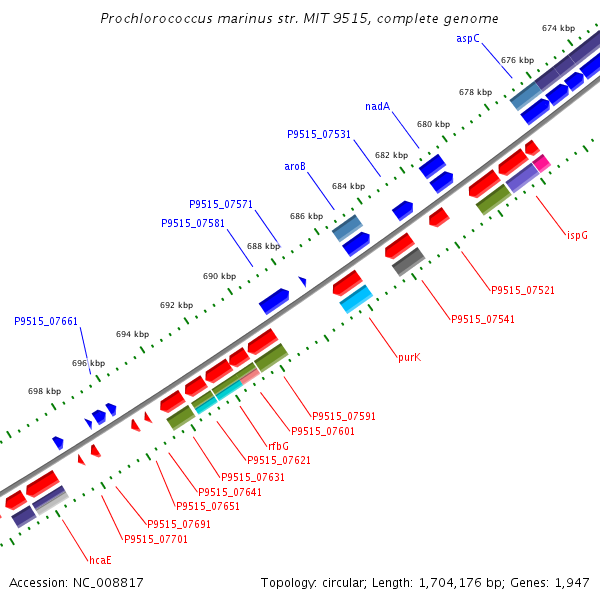 Prochlorococcus marinus str. MIT 9515, complete genome

674 kbp
aspC
676 kbp
678 kbp
nadA
680 kbp
P9515_07531
682 kbp
aroB
684 kbp
P9515_07571
686 kbp
P9515_07581
688 kbp
690 kbp
692 kbp
P9515_07661
694 kbp
696 kbp
698 kbp

ispG
P9515_07521
P9515_07541
purK
P9515_07591
P9515_07601
rfbG
P9515_07621
P9515_07631
P9515_07641
P9515_07651
P9515_07691
P9515_07701
hcaE

Accession: NC_008817
Topology: circular; Length: 1,704,176 bp; Genes: 1,947